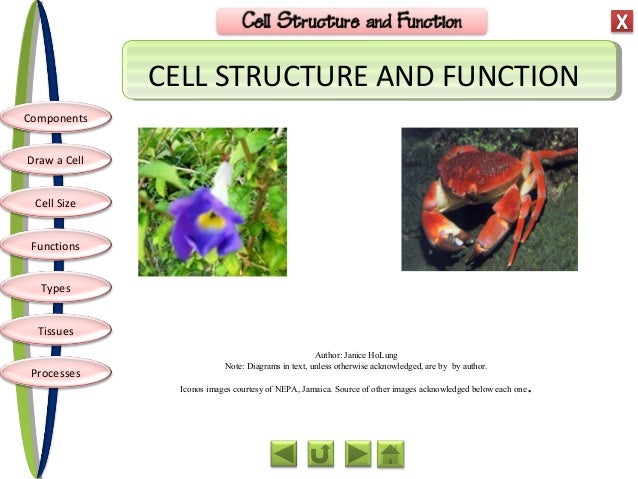 Cell Structure and Function

X

CELL STRUCTURE AND FUNCTION

Components

Draw a Cell

Cell Size

Functions

Types

Tissues

Processes

Author: Janice HoLung
Note: Diagrams in text, unless otherwise acknowledged, are by by author.

Iconos images courtesy of NEPA, Jamaica. Source of other images acknowledged below each one.